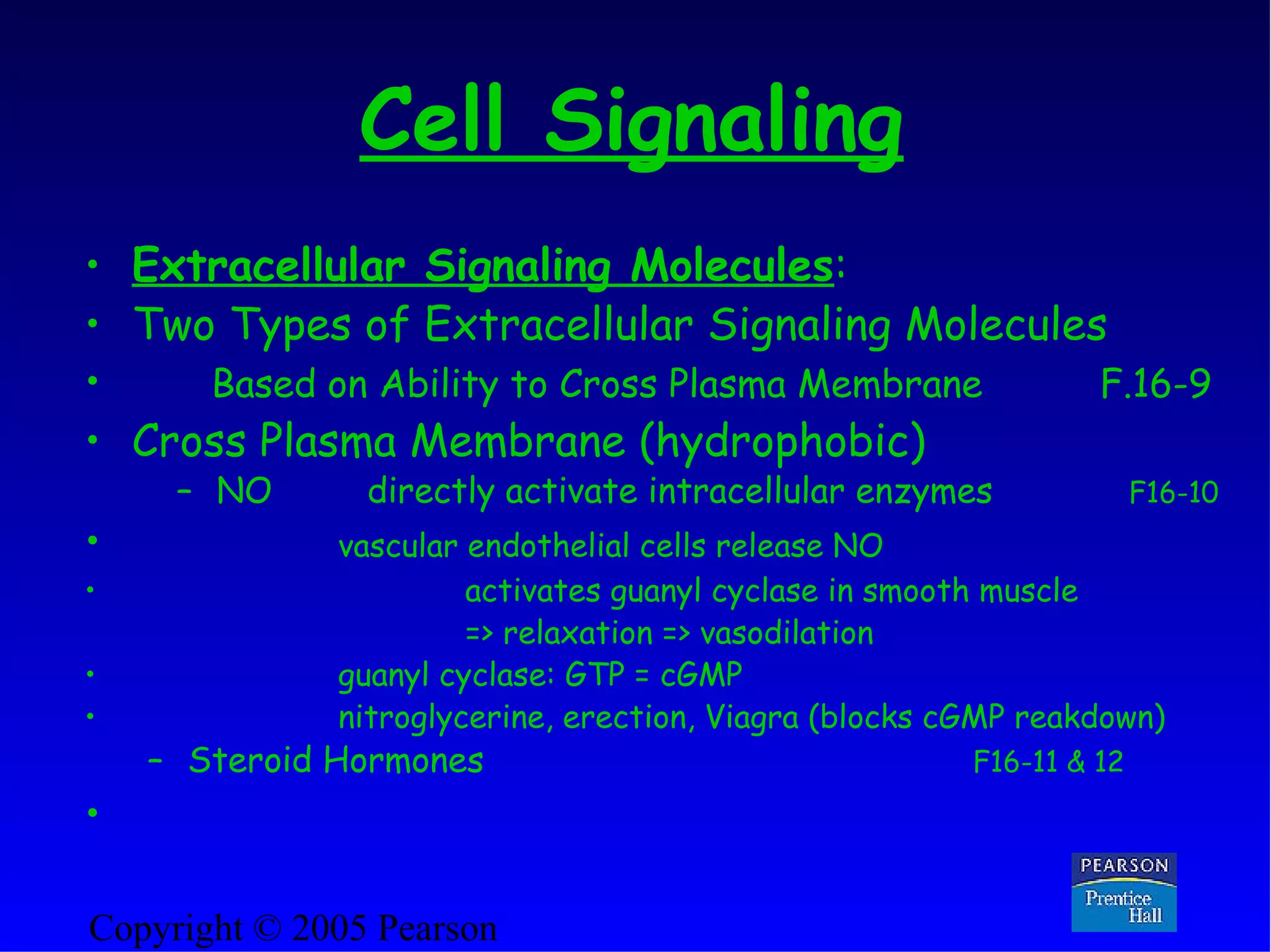 Cell Signaling

• Extracellular Signaling Molecules:
• Two Types of Extracellular Signaling Molecules
• Based on Ability to Cross Plasma Membrane F.16-9
• Cross Plasma Membrane (hydrophobic)
– NO directly activate intracellular enzymes F16-10
• vascular endothelial cells release NO
• activates guanyl cyclase in smooth muscle => relaxation => vasodilation
• guanyl cyclase: GTP = cGMP
• nitroglycerine, erection, Viagra (blocks cGMP reakdown)
– Steroid Hormones F16-11 & 12
•

PEARSON
Prentice Hall

Copyright © 2005 Pearson